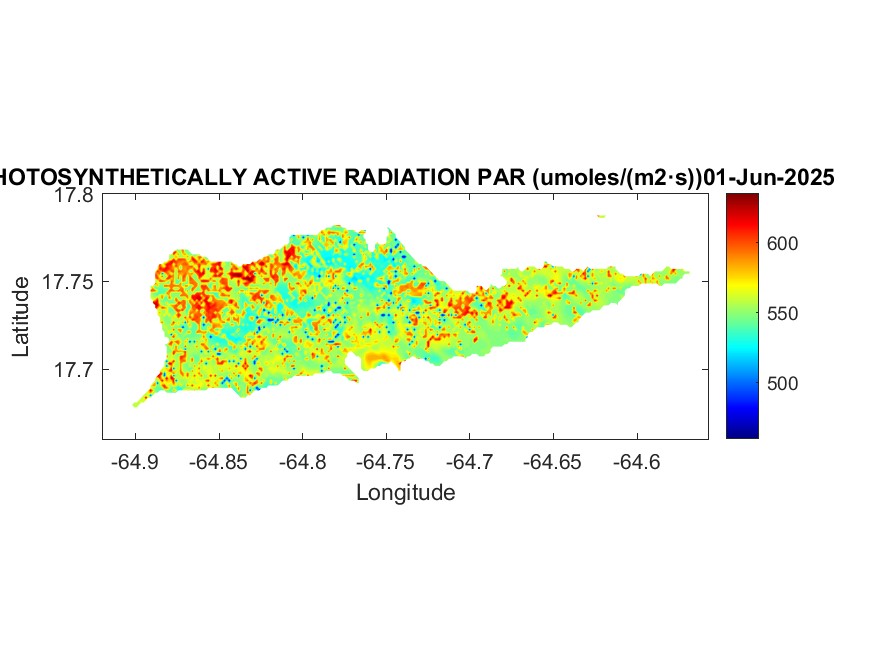 HOTOSYNTHETICALLY ACTIVE RADIATION PAR (umoles/(m2·s))01-Jun-2025

17.8
17.75
17.7
Latitude

-64.9 -64.85 -64.8 -64.75 -64.7 -64.65 -64.6
Longitude

600
550
500